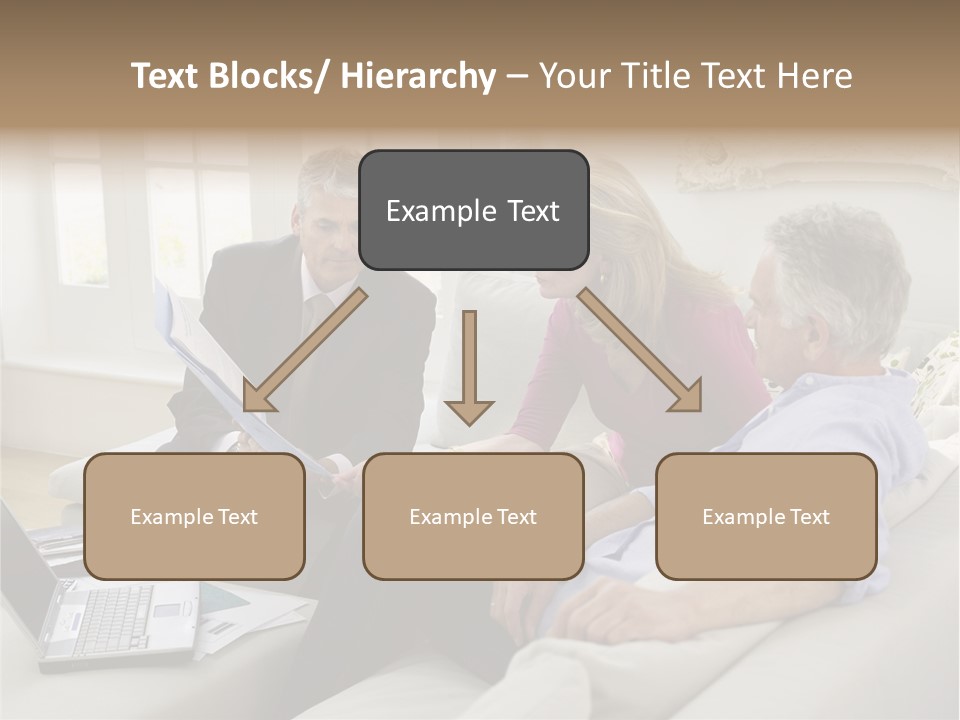 Text Blocks/ Hierarchy – Your Title Text Here

Example Text

Example Text

Example Text

Example Text